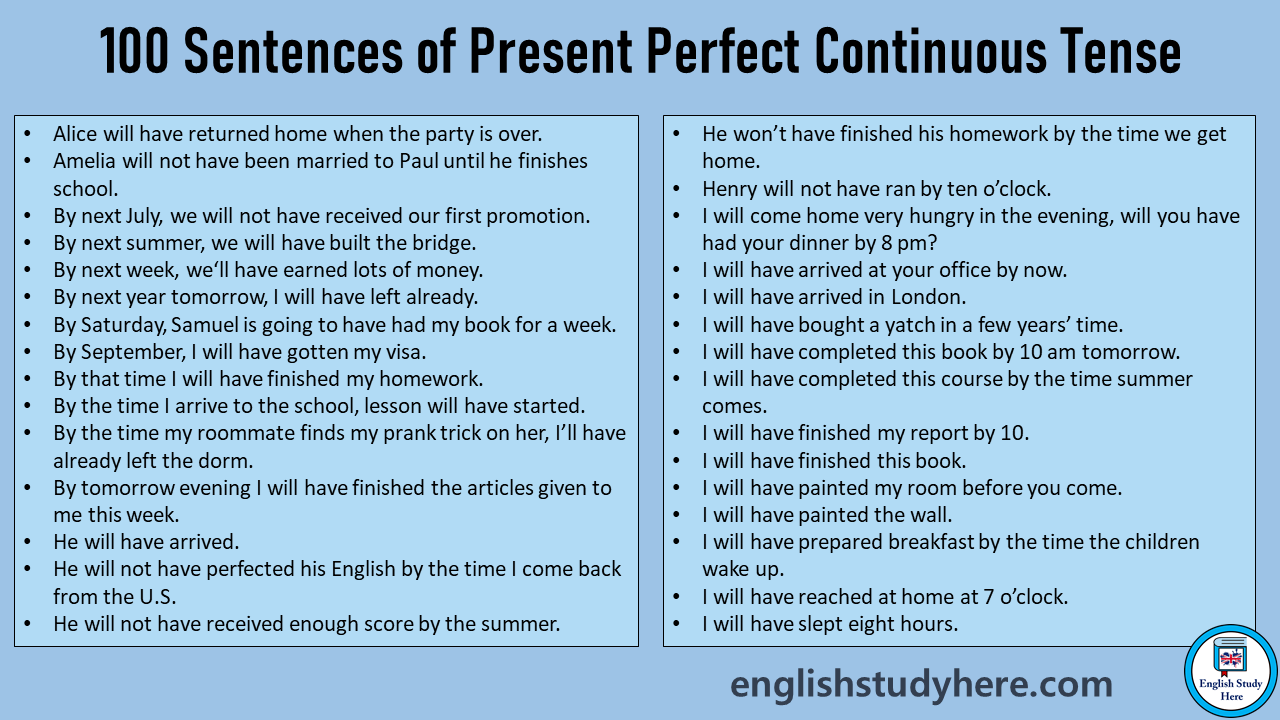 100 Sentences of Present Perfect Continuous Tense

- Alice will have returned home when the party is over.
- Amelia will not have been married to Paul until he finishes school.
- By next July, we will not have received our first promotion.
- By next summer, we will have built the bridge.
- By next week, we'll have earned lots of money.
- By next year tomorrow, I will have left already.
- By Saturday, Samuel is going to have had my book for a week.
- By September, I will have gotten my visa.
- By that time I will have finished my homework.
- By the time I arrive to the school, lesson will have started.
- By the time my roommate finds my prank trick on her, I'll have already left the dorm.
- By tomorrow evening I will have finished the articles given to me this week.
- He will have arrived.
- He will not have perfected his English by the time I come back from the U.S.
- He will not have received enough score by the summer.

- He won't have finished his homework by the time we get home.
- Henry will not have ran by ten o'clock.
- I will come home very hungry in the evening, will you have had your dinner by 8 pm?
- I will have arrived at your office by now.
- I will have arrived in London.
- I will have bought a yatch in a few years' time.
- I will have completed this book by 10 am tomorrow.
- I will have completed this course by the time summer comes.
- I will have finished my report by 10.
- I will have finished this book.
- I will have painted my room before you come.
- I will have painted the wall.
- I will have prepared breakfast by the time the children wake up.
- I will have reached at home at 7 o'clock.
- I will have slept eight hours.

englishstudyhere.com

English Study Here